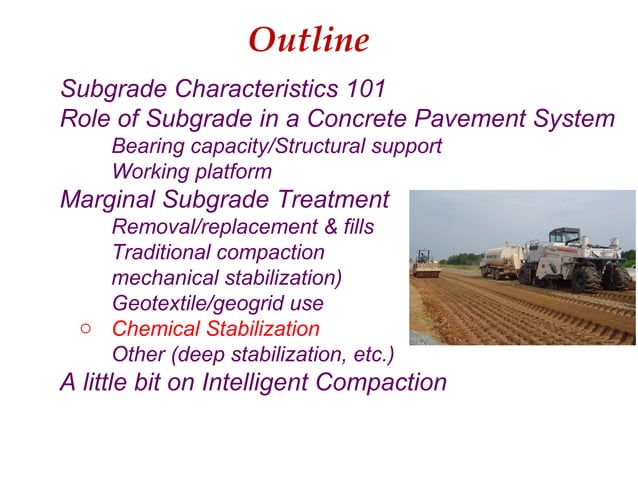 Outline

Subgrade Characteristics 101
Role of Subgrade in a Concrete Pavement System
Bearing capacity/Structural support
Working platform
Marginal Subgrade Treatment
Removal/replacement & fills
Traditional compaction
mechanical stabilization)
Geotextile/geogrid use
○ Chemical Stabilization
Other (deep stabilization, etc.)
A little bit on Intelligent Compaction